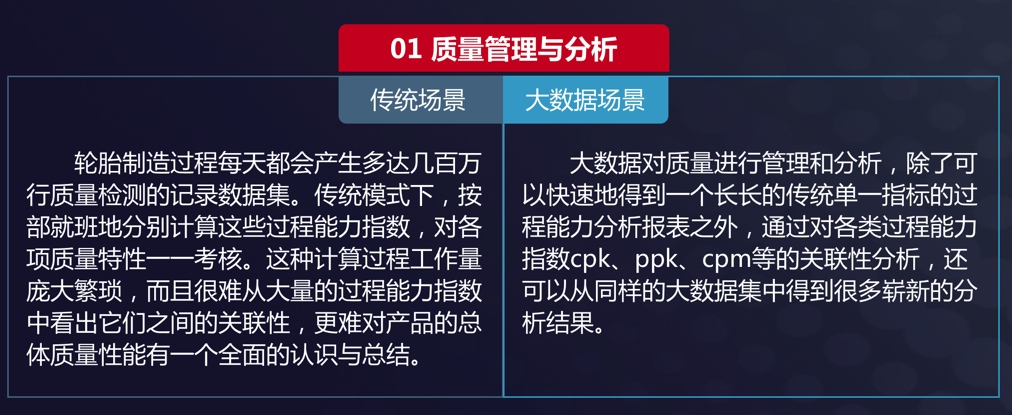 01 质量管理与分析

传统场景

轮胎制造过程每天都会产生多达几百万行质量检测的记录数据集。传统模式下，按部就班地分别计算这些过程能力指数，对各项质量特性一一考核。这种计算过程工作量庞大繁琐，而且很难从大量的过程能力指数中看出它们之间的关联性，更难对产品的总体质量性能有一个全面的认识与总结。

大数据场景

大数据对质量进行管理和分析，除了可以快速地得到一个长长的传统单一指标的过程能力分析报表之外，通过对各类过程能力指数cpk、ppk、cpm等的关联性分析，还可以从同样的大数据集中得到很多崭新的分析结果。